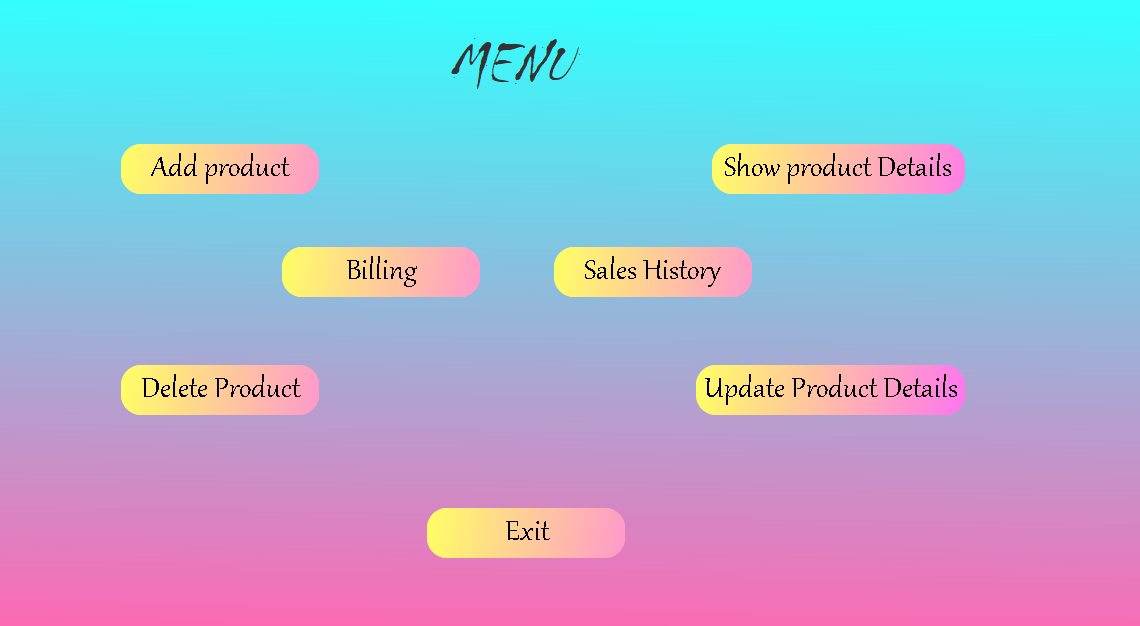 MENU

Add product

Show product Details

Billing

Sales History

Delete Product

Update Product Details

Exit